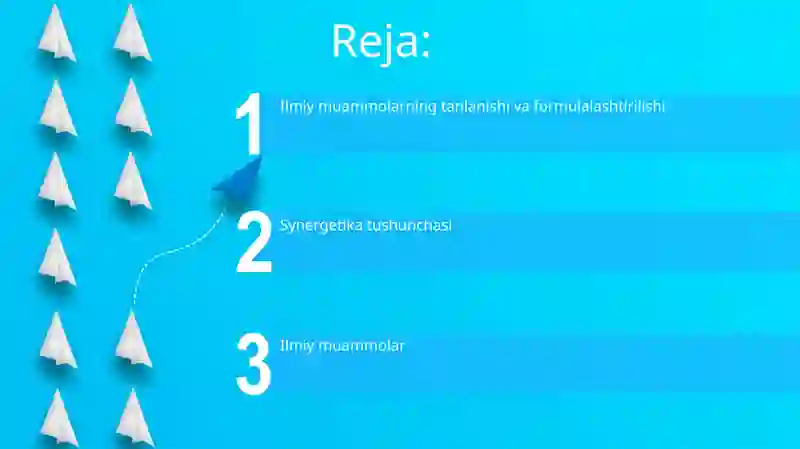 Reja:

1 Ilmiy muammolarning tanlanishi va formulalashtirilishi

2 Synergetika tushunchasi

3 Ilmiy muammolar